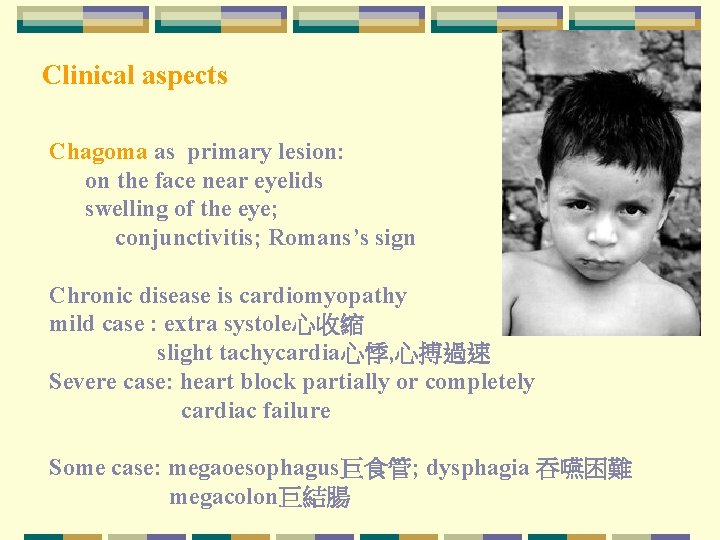 Clinical aspects

Chagoma as primary lesion:
on the face near eyelids
swelling of the eye;
conjunctivitis; Romans's sign

Chronic disease is cardiomyopathy
mild case : extra systole心收縮
slight tachycardia心悸,心搏過速
Severe case: heart block partially or completely
cardiac failure

Some case: megaoesophagus巨食管; dysphagia 吞嚥困難
megacolon巨結腸